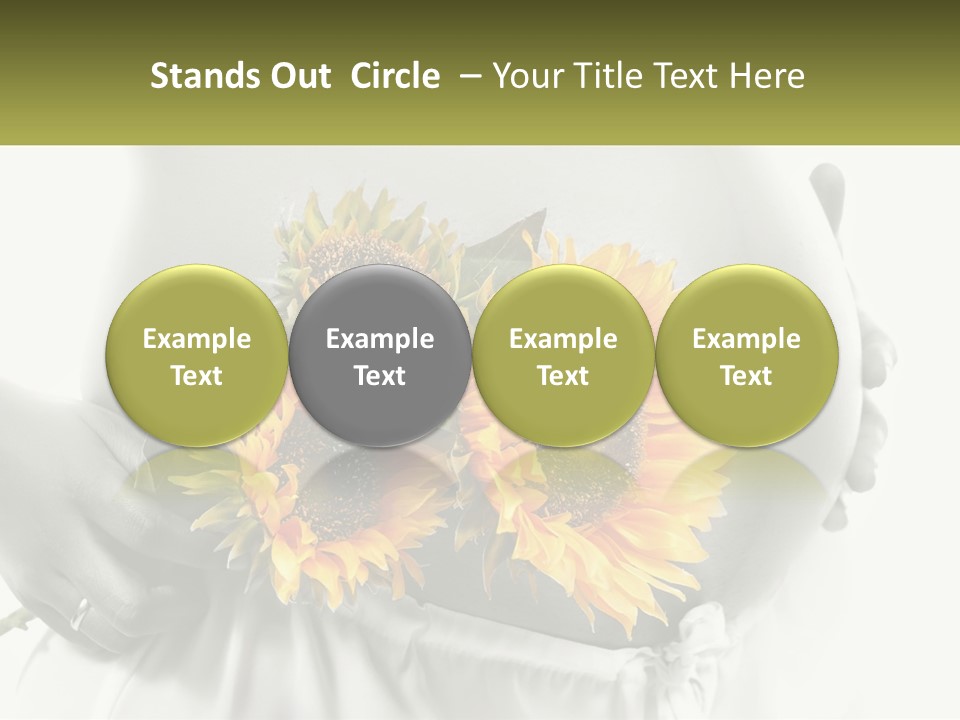 Stands Out Circle – Your Title Text Here

Example Text

Example Text

Example Text

Example Text